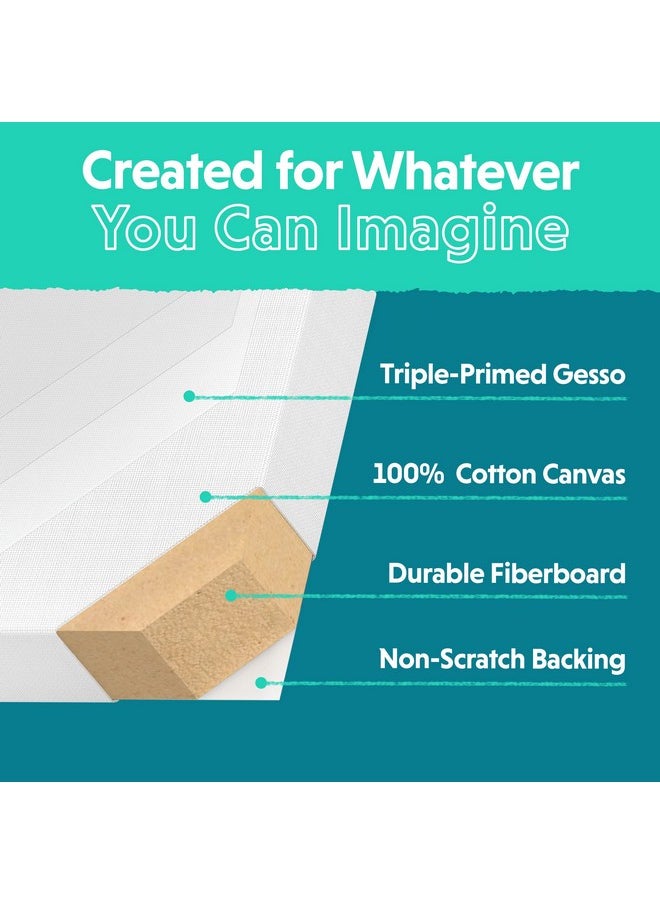 Created for Whatever
You Can Imagine

Triple-Primed Gesso

100% Cotton Canvas

Durable Fiberboard

Non-Scratch Backing